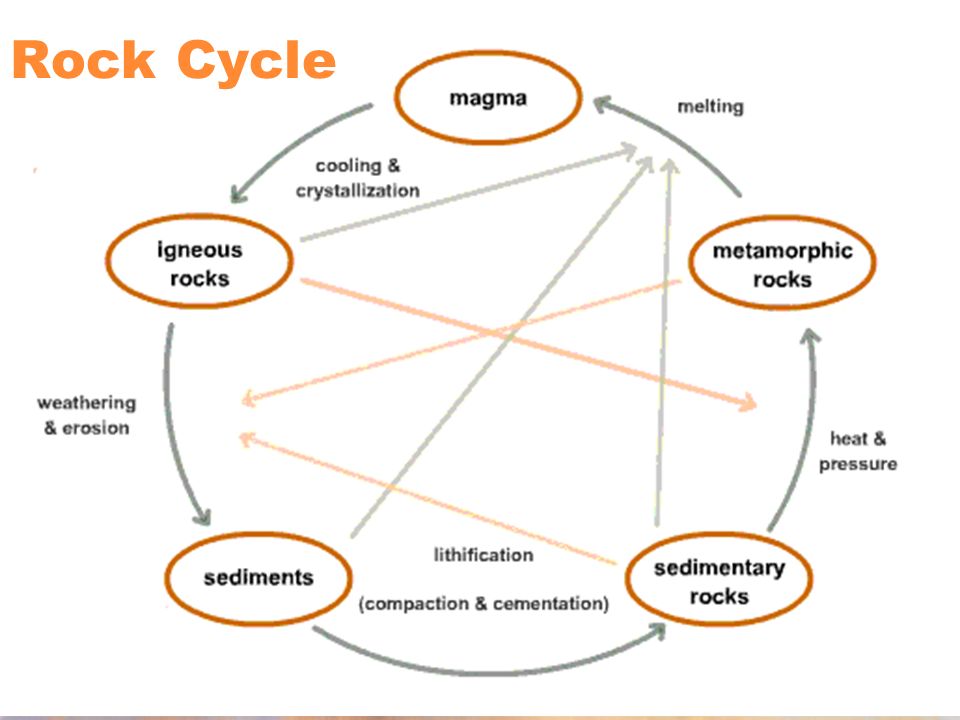 Rock Cycle

magma

melting

cooling & crystallization

igneous rocks

metamorphic rocks

weathering & erosion

heat & pressure

sediments

lithification

(compaction & cementation)

sedimentary rocks